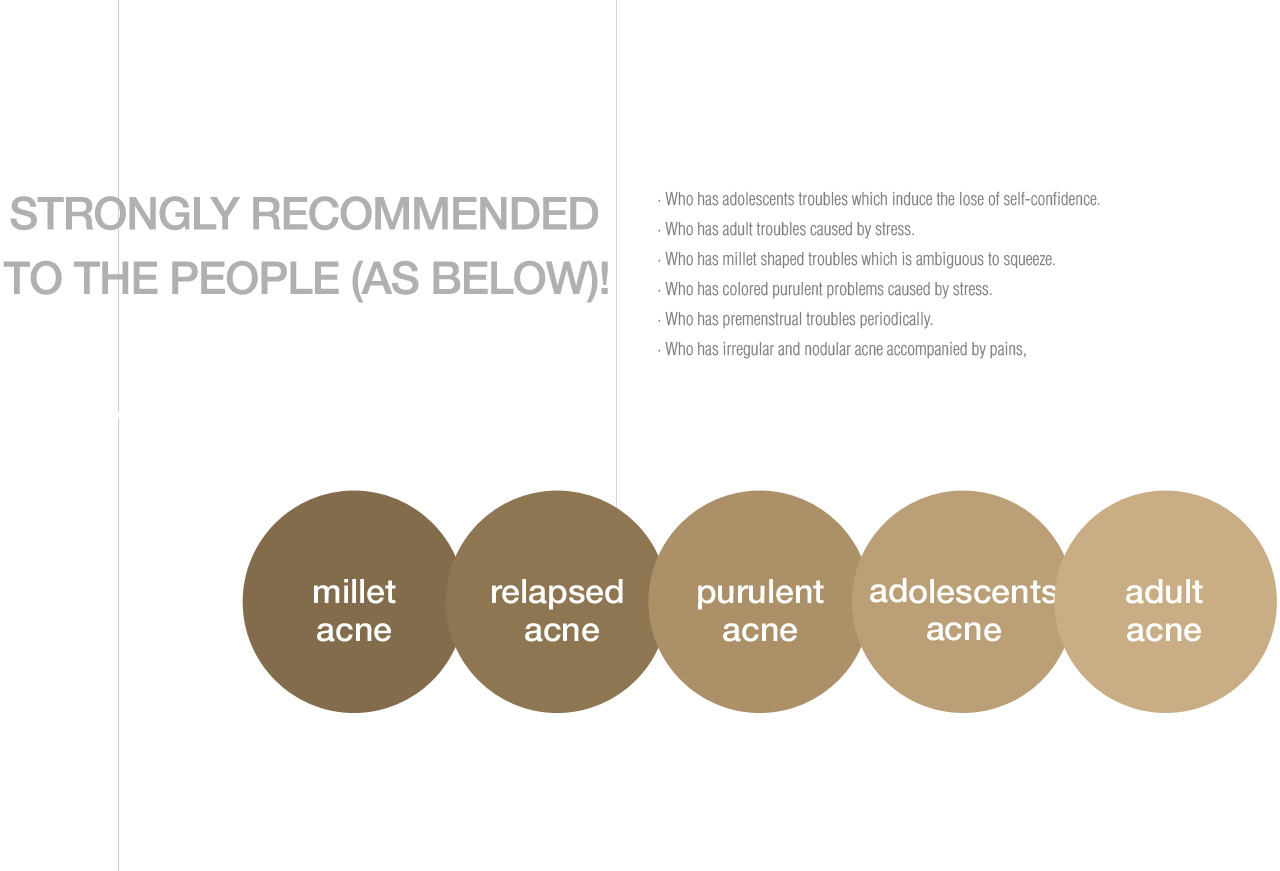 STRONGLY RECOMMENDED TO THE PEOPLE (AS BELOW)!

· Who has adolescents troubles which induce the lose of self-confidence.
· Who has adult troubles caused by stress.
· Who has millet shaped troubles which is ambiguous to squeeze.
· Who has colored purulent problems caused by stress.
· Who has premenstrual troubles periodically.
· Who has irregular and nodular acne accompanied by pains,

millet acne

relapsed acne

purulent acne

adolescents acne

adult acne